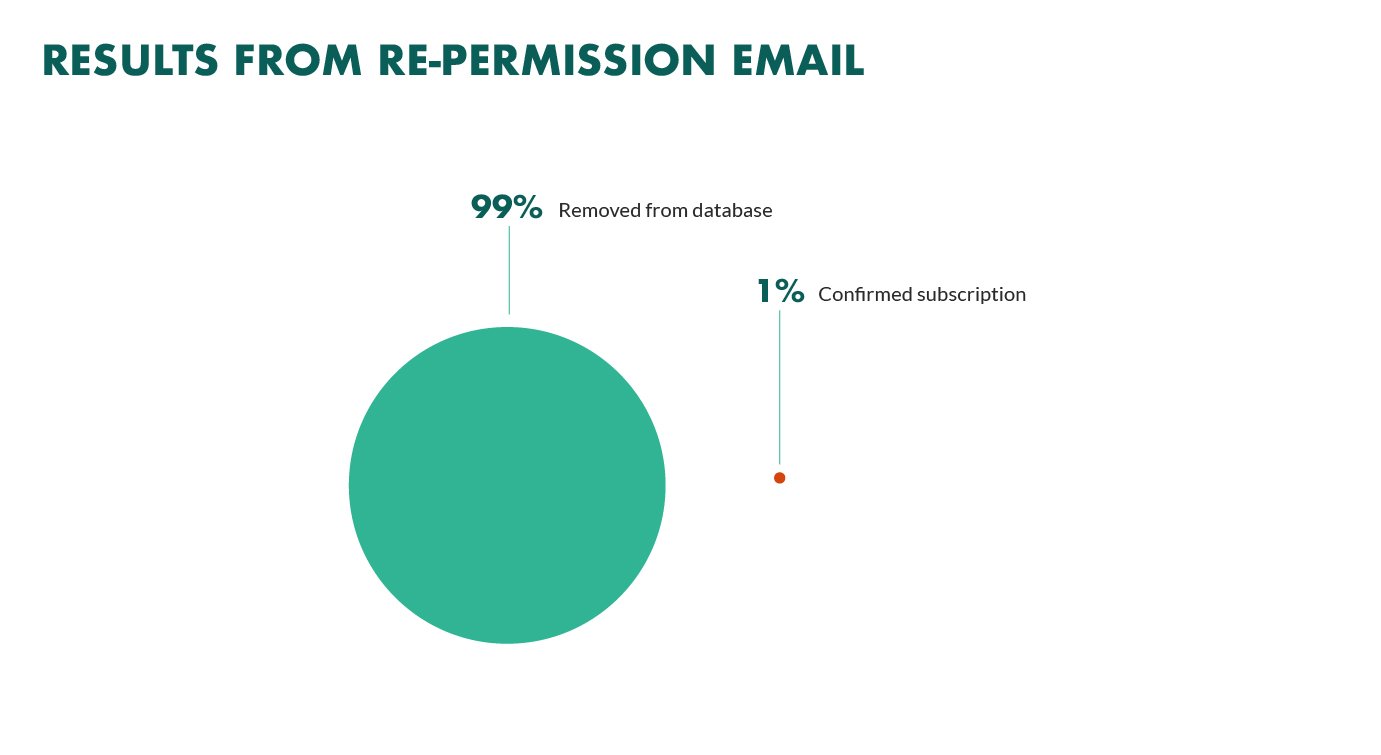 RESULTS FROM RE-PERMISSION EMAIL

99% Removed from database

1% Confirmed subscription